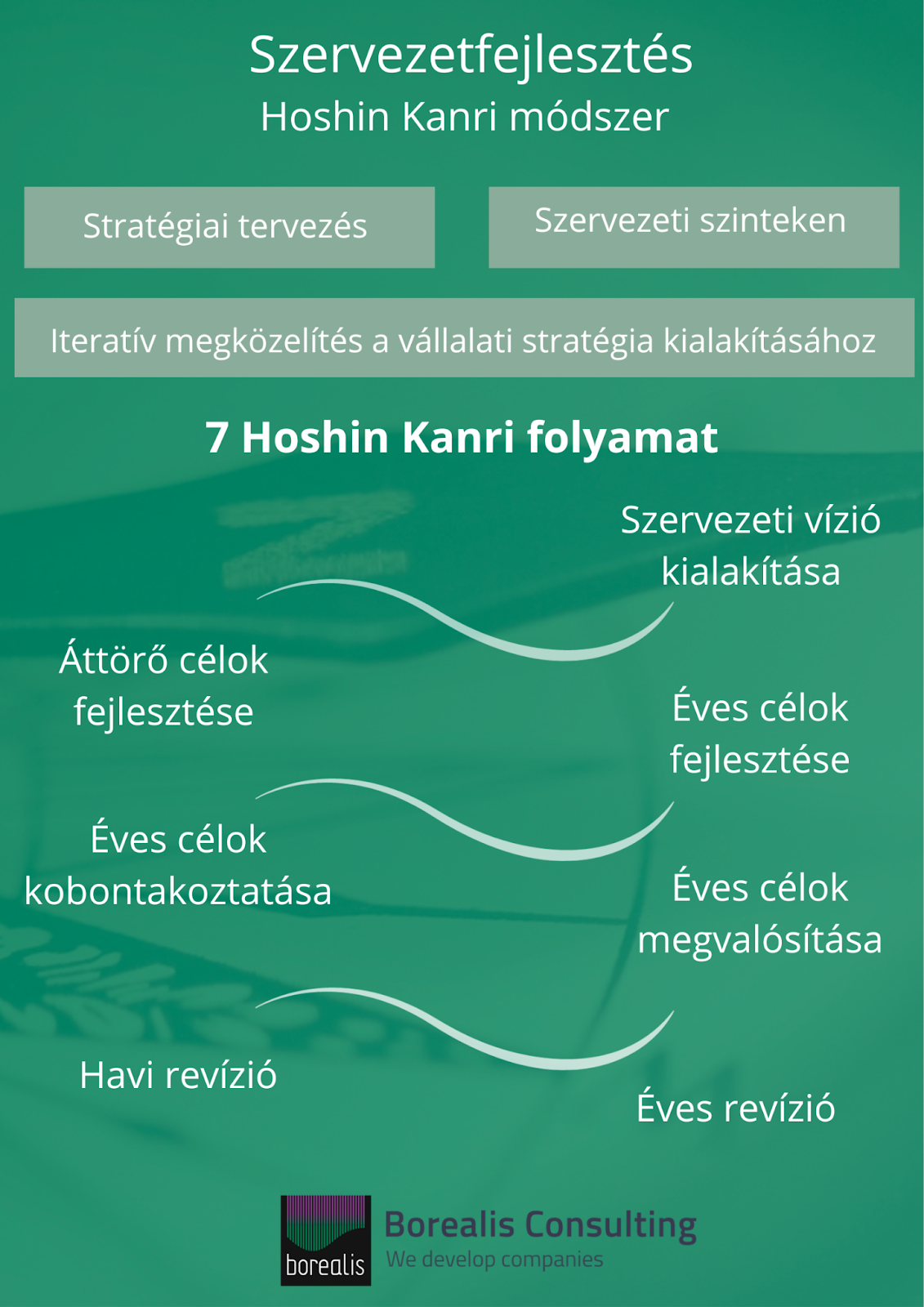 Szervezetfejlesztés
Hoshin Kanri módszer

Stratégiai tervezés

Szervezeti szinteken

Iteratív megközelítés a vállalati stratégia kialakításához

7 Hoshin Kanri folyamat

Szervezeti vízió kialakítása

Áttörő célok fejlesztése

Éves célok fejlesztése

Éves célok kobontakoztatása

Éves célok megvalósítása

Havi revízió

Éves revízió

borealis

Borealis Consulting
We develop companies